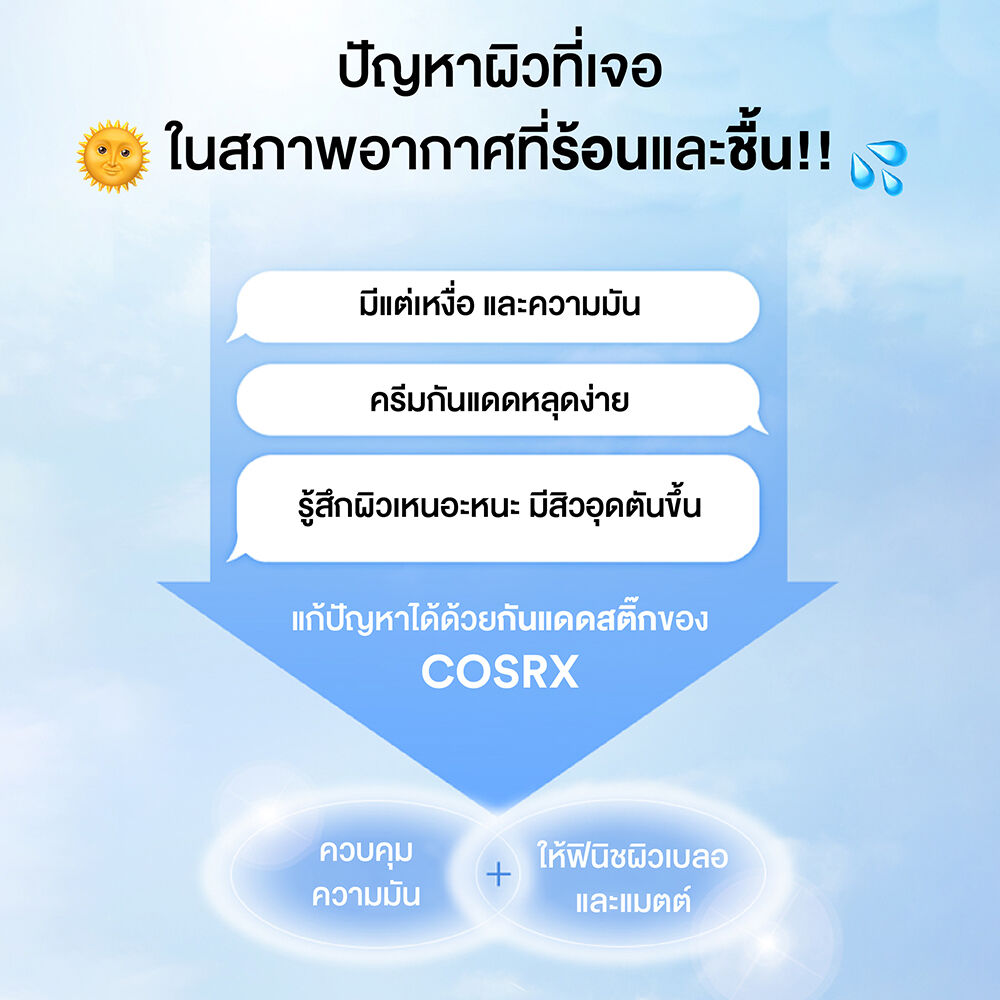 ปัญหาผิวที่เจอ
ในสภาพอากาศที่ร้อนและชื้น!!

มีแต่เหงื่อ และความมัน

ครีมกันแดดหลุดง่าย

รู้สึกผิวเหนอะหนะ มีสิวอุดตันขึ้น

แก้ปัญหาได้ด้วยกันแดดสติ๊กของ
COSRX

ควบคุม
ความมัน

+

ให้ฟินิชผิวเบลอ
และแมตต์